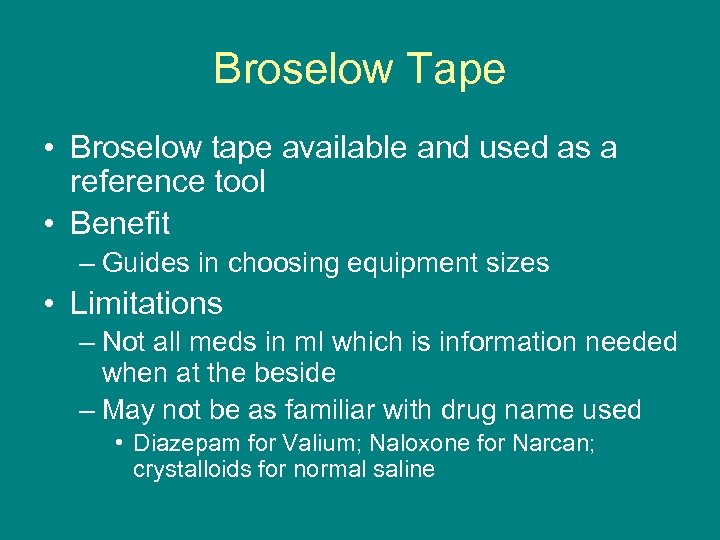 Broselow Tape

• Broselow tape available and used as a reference tool

• Benefit

– Guides in choosing equipment sizes

• Limitations

– Not all meds in ml which is information needed when at the beside

– May not be as familiar with drug name used

• Diazepam for Valium; Naloxone for Narcan; crystalloids for normal saline